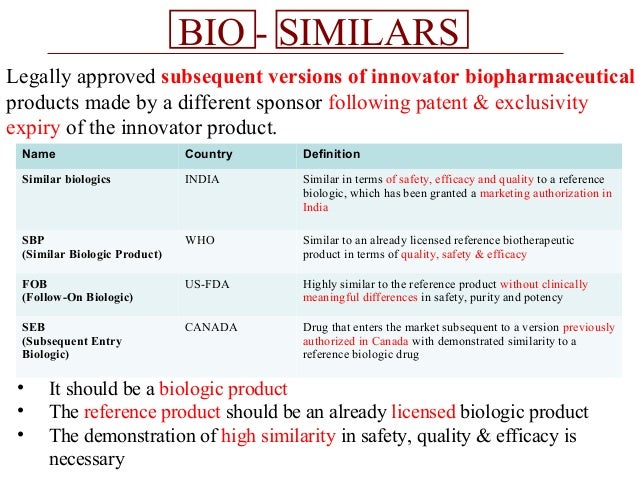 BIO - SIMILARS

Legally approved subsequent versions of innovator biopharmaceutical products made by a different sponsor following patent & exclusivity expiry of the innovator product.

| Name | Country | Definition |
|---|---|---|
| Similar biologics | INDIA | Similar in terms of safety, efficacy and quality to a reference biologic, which has been granted a marketing authorization in India |
| SBP (Similar Biologic Product) | WHO | Similar to an already licensed reference biotherapeutic product in terms of quality, safety & efficacy |
| FOB (Follow-On Biologic) | US-FDA | Highly similar to the reference product without clinically meaningful differences in safety, purity and potency |
| SEB (Subsequent Entry Biologic) | CANADA | Drug that enters the market subsequent to a version previously authorized in Canada with demonstrated similarity to a reference biologic drug |

• It should be a biologic product
• The reference product should be an already licensed biologic product
• The demonstration of high similarity in safety, quality & efficacy is necessary